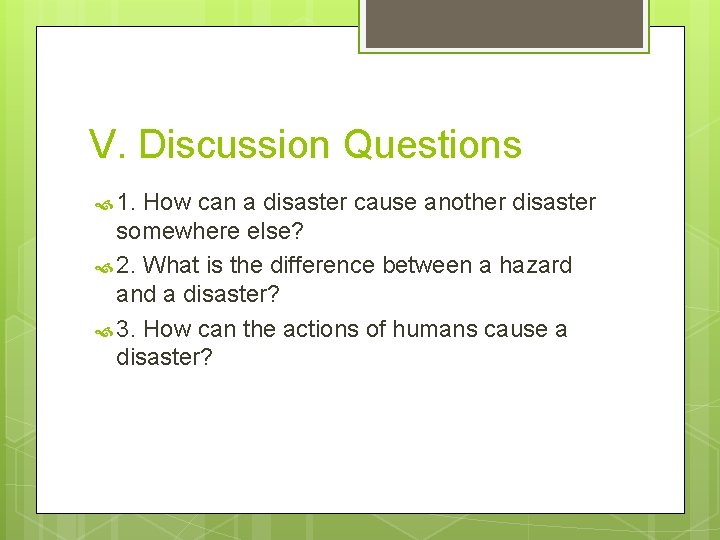 V. Discussion Questions

1. How can a disaster cause another disaster somewhere else?

2. What is the difference between a hazard and a disaster?

3. How can the actions of humans cause a disaster?